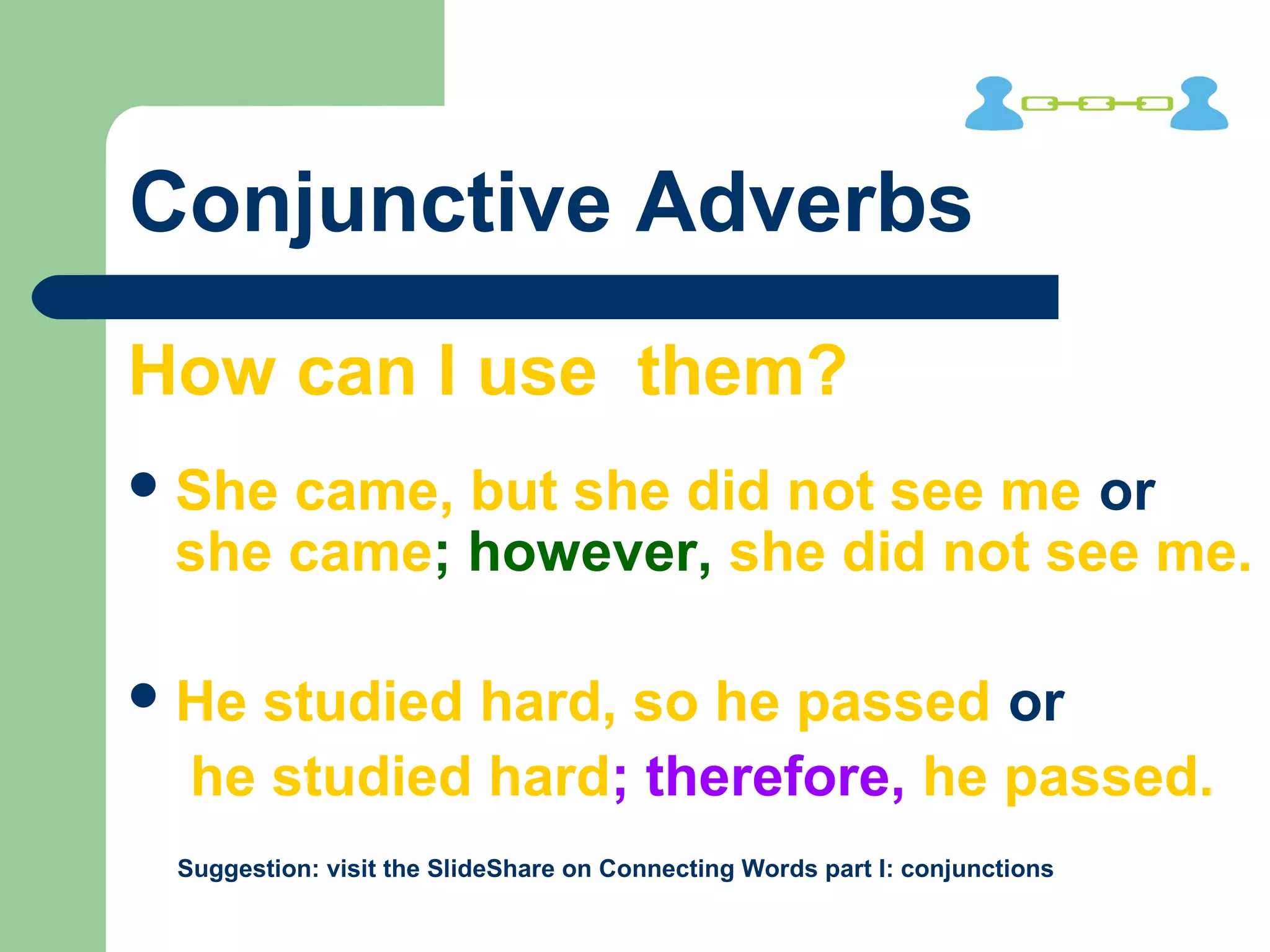 Conjunctive Adverbs

How can I use them?

• She came, but she did not see me or she came; however, she did not see me.

• He studied hard, so he passed or he studied hard; therefore, he passed.

Suggestion: visit the SlideShare on Connecting Words part I: conjunctions